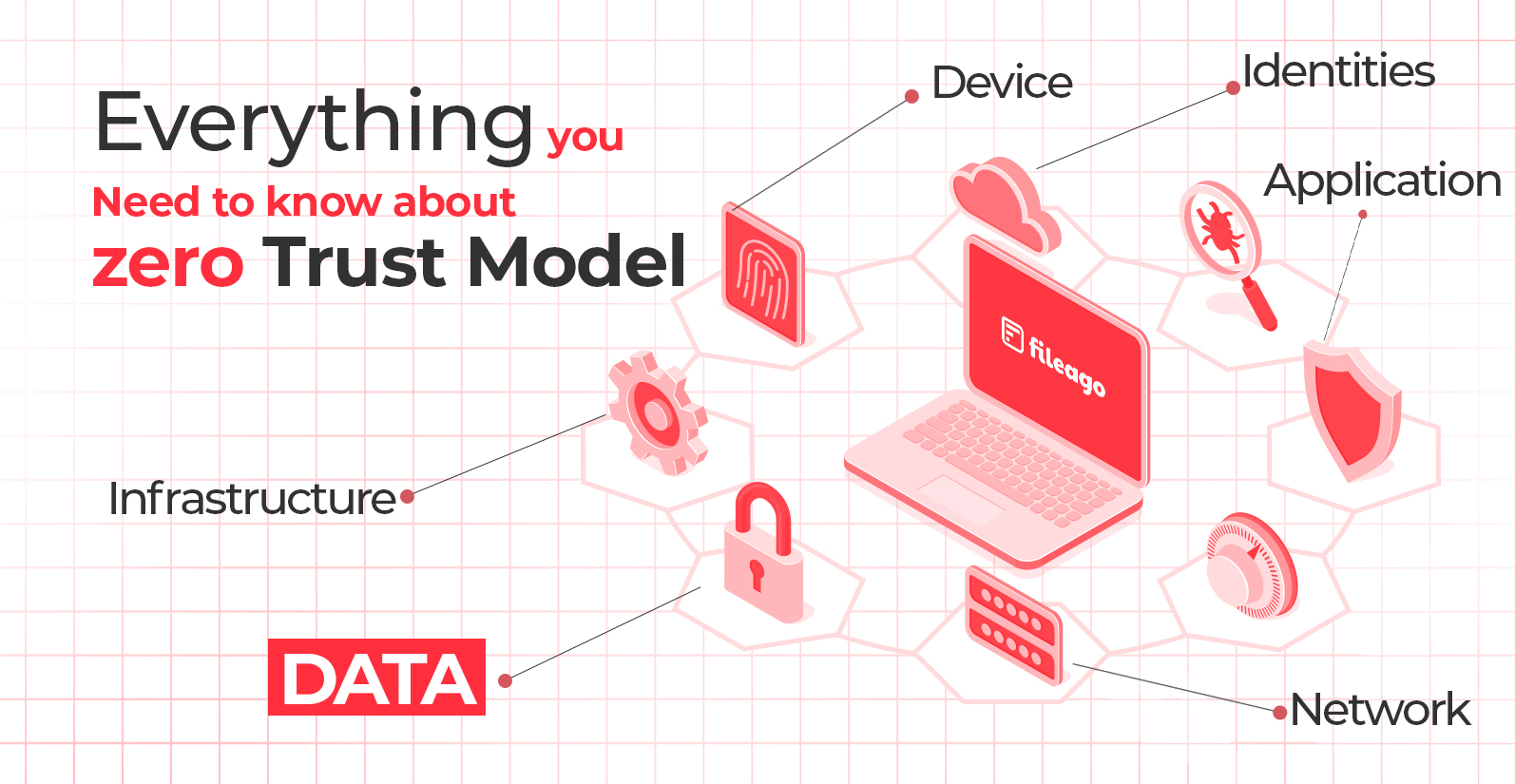 Everything you
Need to know about
zero Trust Model

Device

Identities

Application

fileago

Infrastructure

DATA

Network